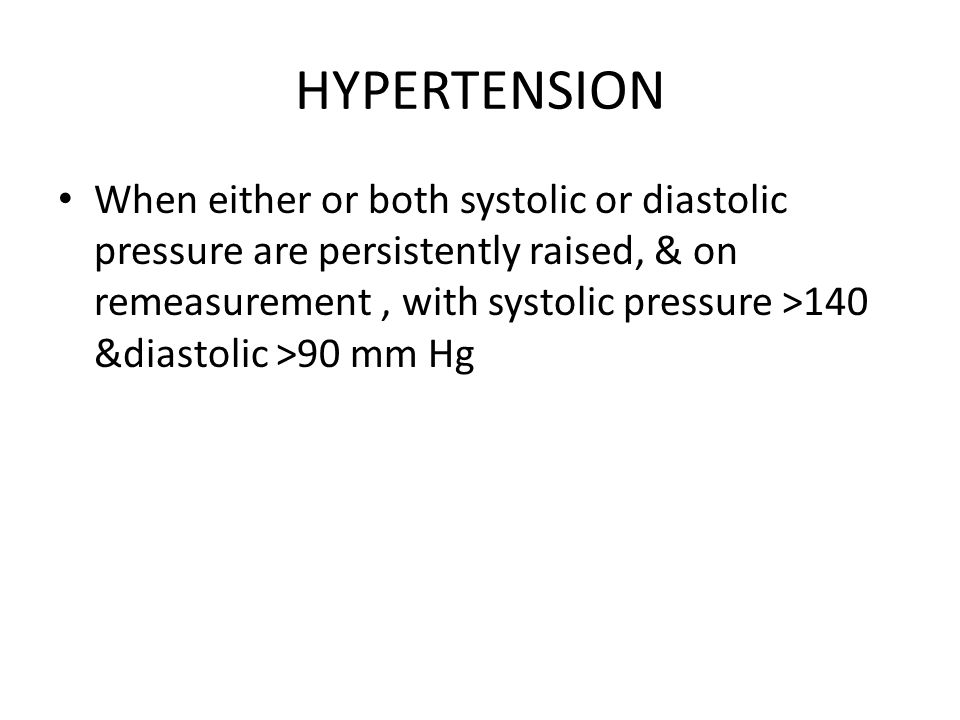 HYPERTENSION

• When either or both systolic or diastolic pressure are persistently raised, & on remeasurement , with systolic pressure >140 &diastolic >90 mm Hg